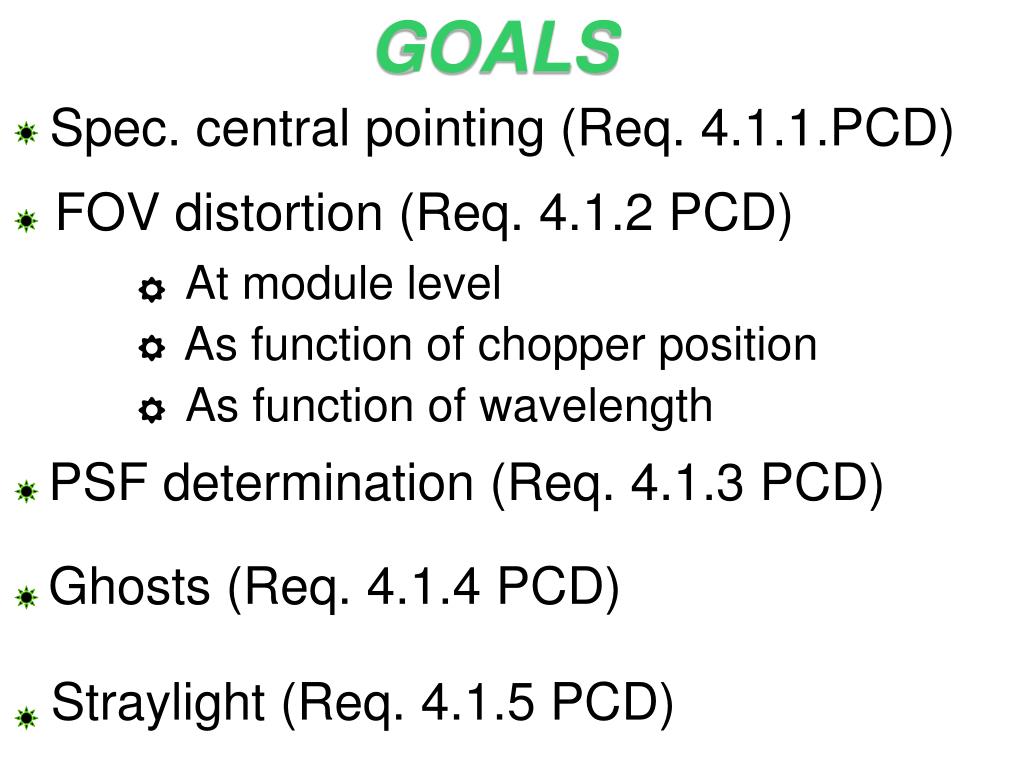 GOALS

Spec. central pointing (Req. 4.1.1.PCD)

FOV distortion (Req. 4.1.2 PCD)

At module level
As function of chopper position
As function of wavelength

PSF determination (Req. 4.1.3 PCD)

Ghosts (Req. 4.1.4 PCD)

Straylight (Req. 4.1.5 PCD)